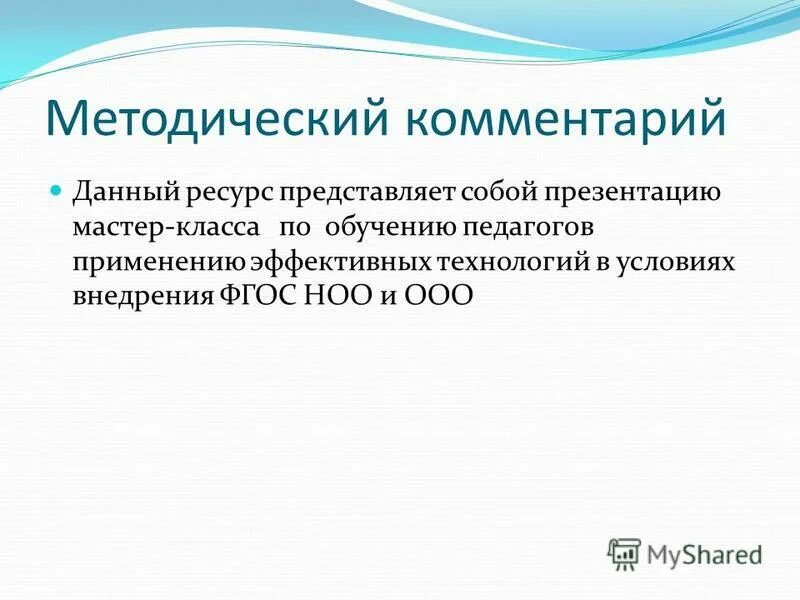 Методический комментарий

Данный ресурс представляет собой презентацию мастер-класса по обучению педагогов применению эффективных технологий в условиях внедрения ФГОС НОО и ООО

MyShared